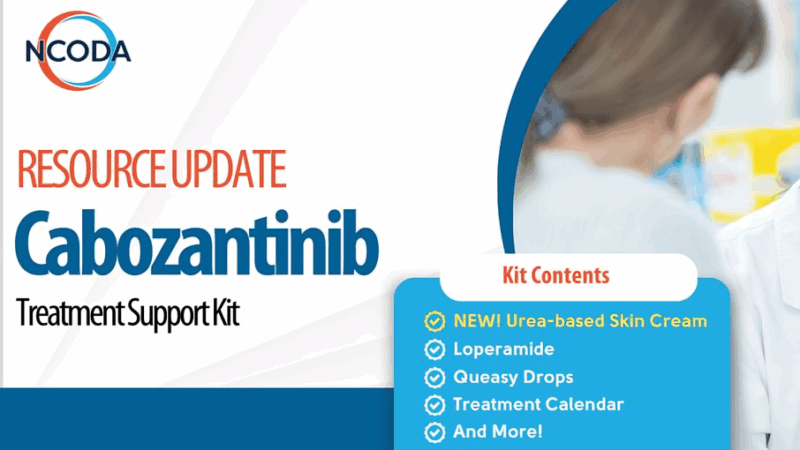 NCODA

RESOURCE UPDATE
Cabozantinib
Treatment Support Kit

Kit Contents
NEW! Urea-based Skin Cream
Loperamide
Queasy Drops
Treatment Calendar
And More!